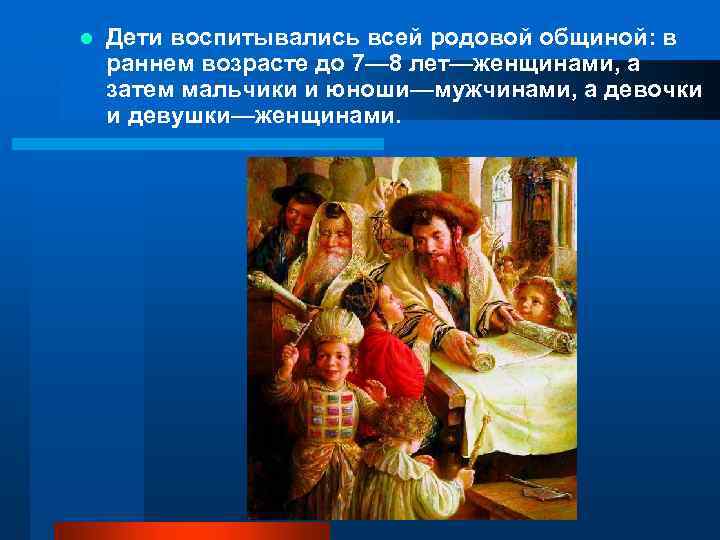 Дети воспитывались всей родовой общиной: в раннем возрасте до 7—8 лет—женщинами, а затем мальчики и юноши—мужчинами, а девочки и девушки—женщинами.